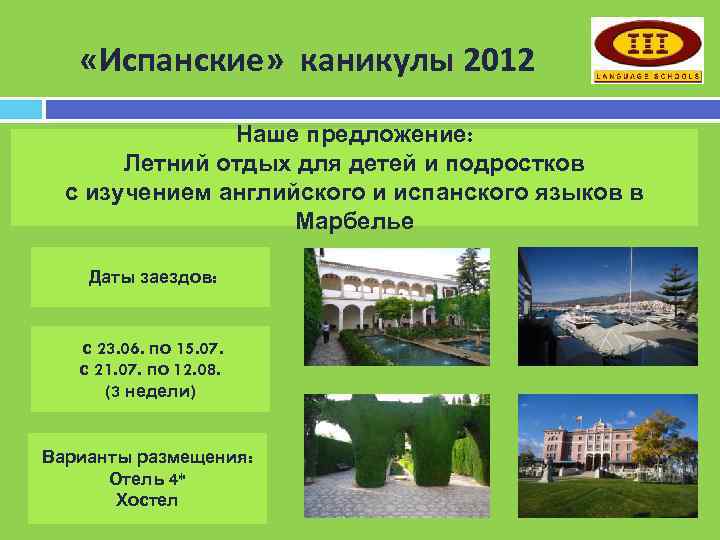 «Испанские» каникулы 2012

III
LANGUAGE SCHOOLS

Наше предложение:
Летний отдых для детей и подростков с изучением английского и испанского языков в Марбелье

Даты заездов:

с 23.06. по 15.07.
с 21.07. по 12.08.
(3 недели)

Варианты размещения:
Отель 4*
Хостел